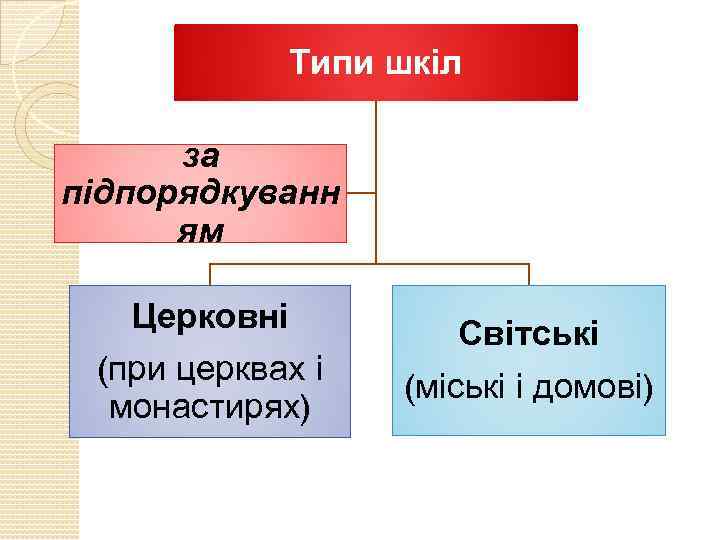 Типи шкіл

за підпорядкуванням

Церковні

(при церквах і монастирях)

Світські

(міські і домові)